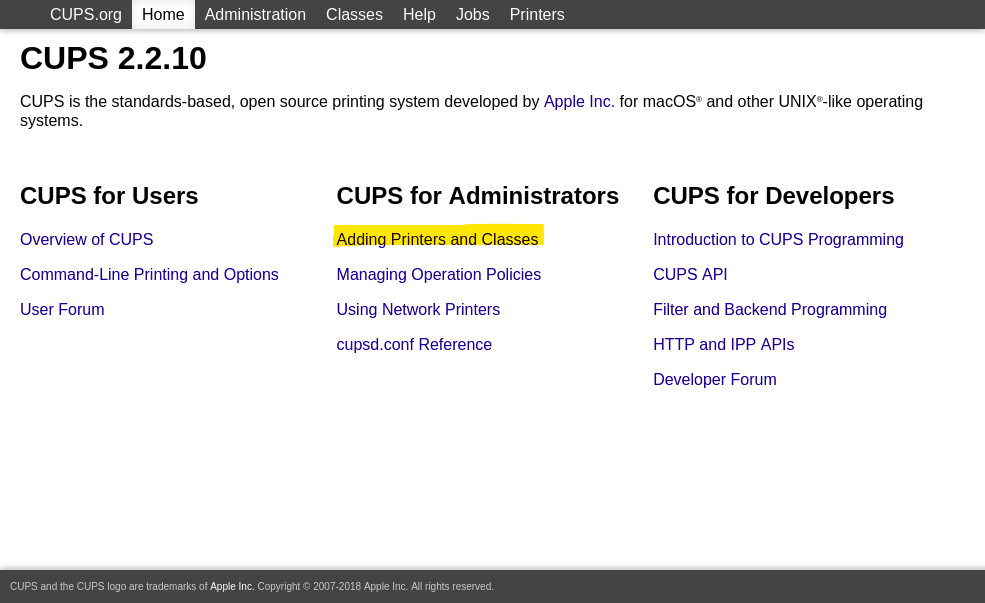 CUPS.org Home Administration Classes Help Jobs Printers

CUPS 2.2.10

CUPS is the standards-based, open source printing system developed by Apple Inc. for macOS® and other UNIX®-like operating systems.

CUPS for Users

Overview of CUPS

Command-Line Printing and Options

User Forum

CUPS for Administrators

Adding Printers and Classes

Managing Operation Policies

Using Network Printers

cupsd.conf Reference

CUPS for Developers

Introduction to CUPS Programming

CUPS API

Filter and Backend Programming

HTTP and IPP APIs

Developer Forum

CUPS and the CUPS logo are trademarks of Apple Inc. Copyright © 2007-2018 Apple Inc. All rights reserved.